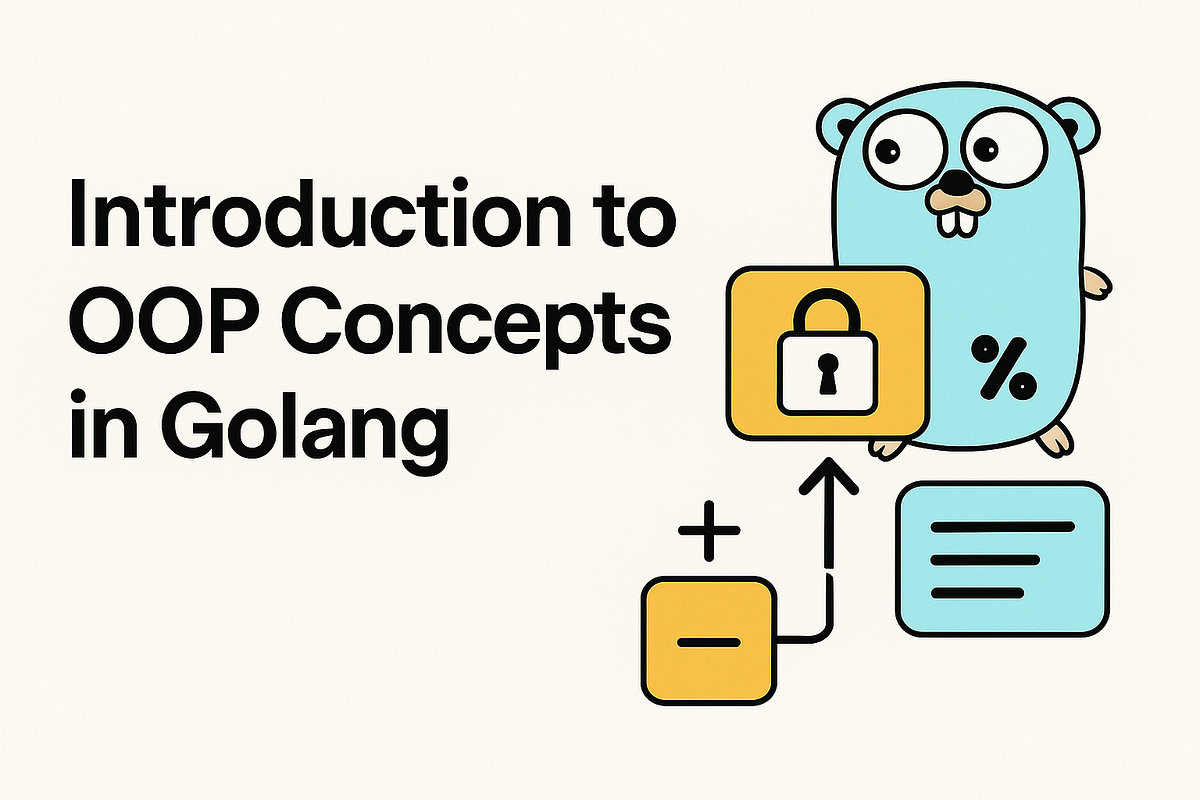 Introduction to OOP Concepts in Golang

%

+

−